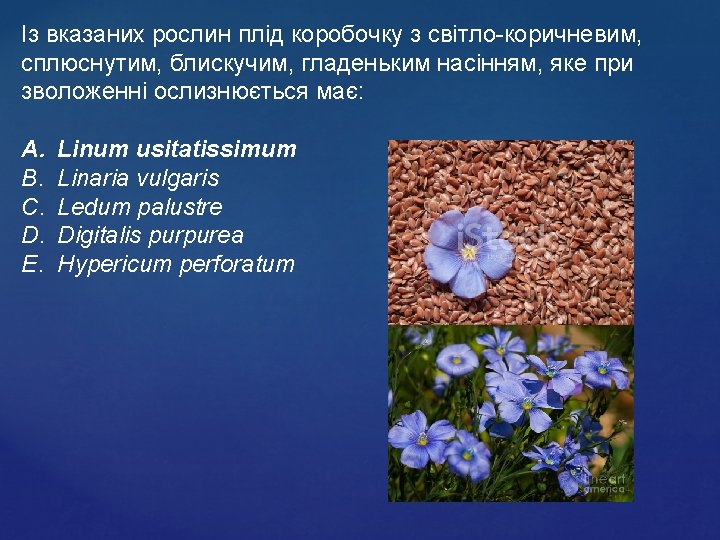 Із вказаних рослин плід коробочку з світло-коричневим, сплюснутим, блискучим, гладеньким насінням, яке при зволоженні ослизнюється має:

A. Linum usitatissimum
B. Linaria vulgaris
C. Ledum palustre
D. Digitalis purpurea
E. Hypericum perforatum

iStock

fineart america